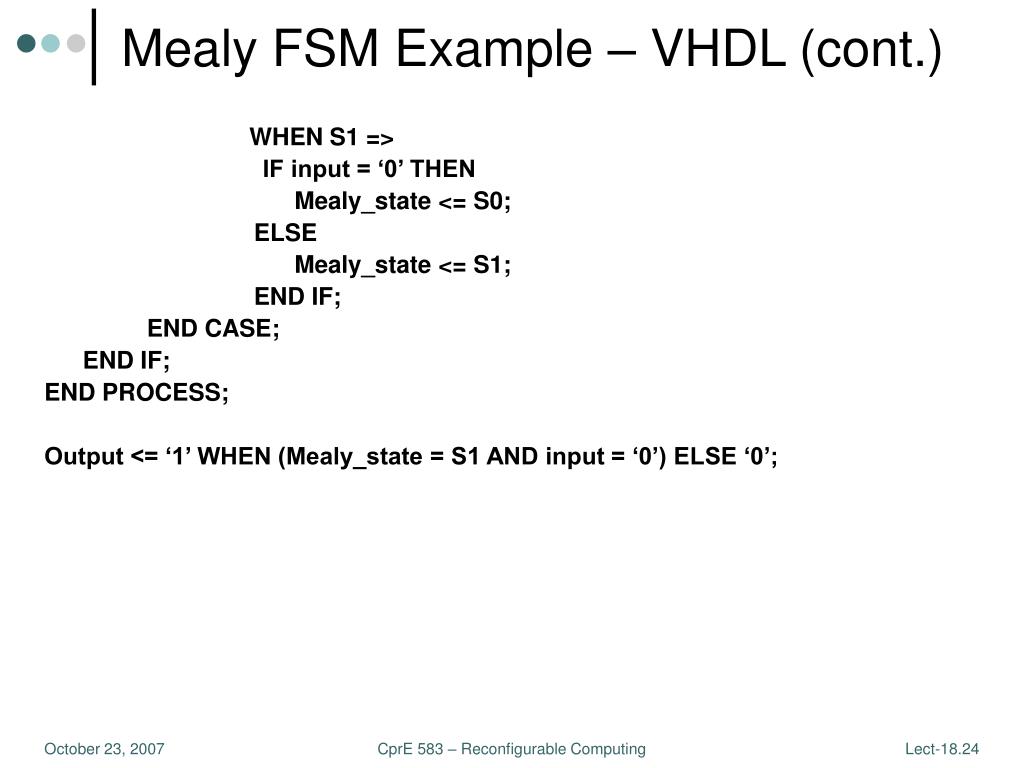 Mealy FSM Example – VHDL (cont.)

WHEN S1 =>
IF input = ‘0’ THEN
Mealy_state <= S0;
ELSE
Mealy_state <= S1;
END IF;
END CASE;
END IF;
END PROCESS;

Output <= ‘1’ WHEN (Mealy_state = S1 AND input = ‘0’) ELSE ‘0’;

October 23, 2007

CprE 583 – Reconfigurable Computing

Lect-18.24